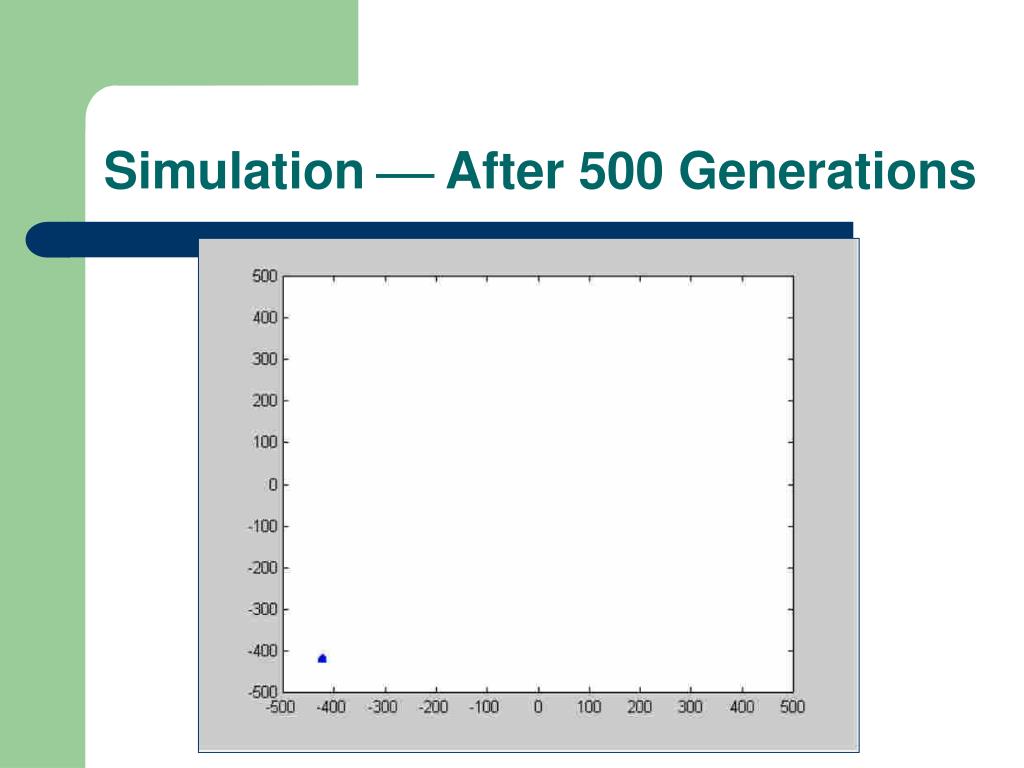 Simulation — After 500 Generations

500
400
300
200
100
0
-100
-200
-300
-400
-500

-500 -400 -300 -200 -100 0 100 200 300 400 500